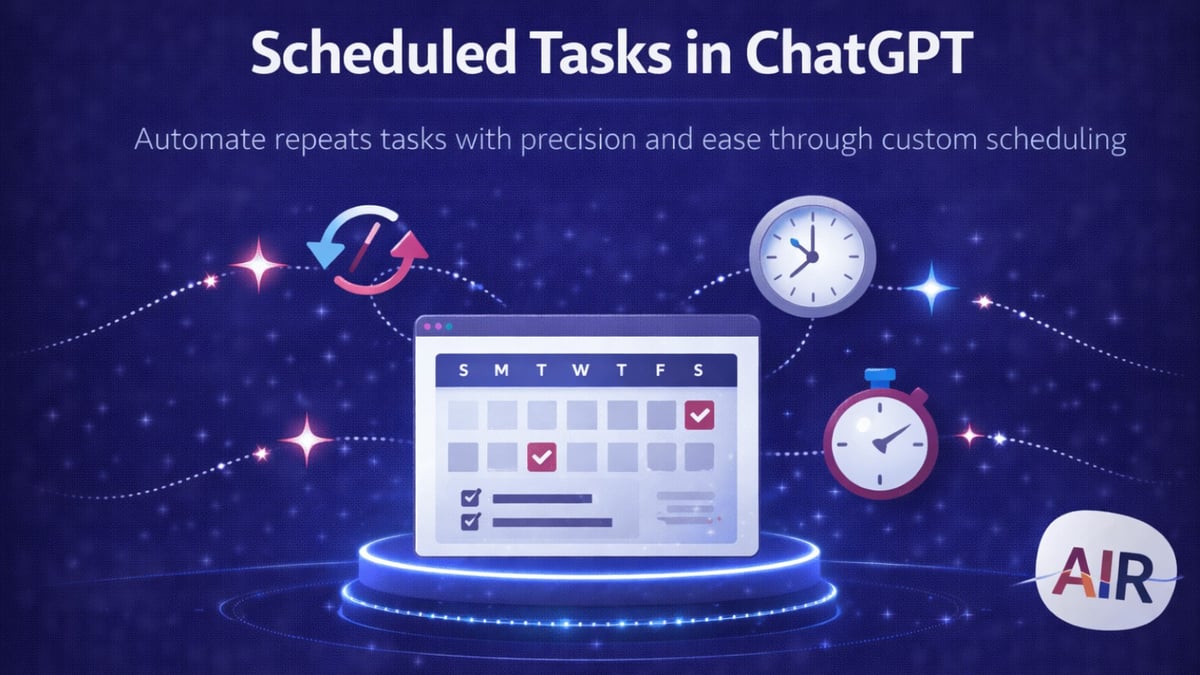 Scheduled Tasks in ChatGPT

Automate repeats tasks with precision and ease through custom scheduling

S M T W T F S

AIR